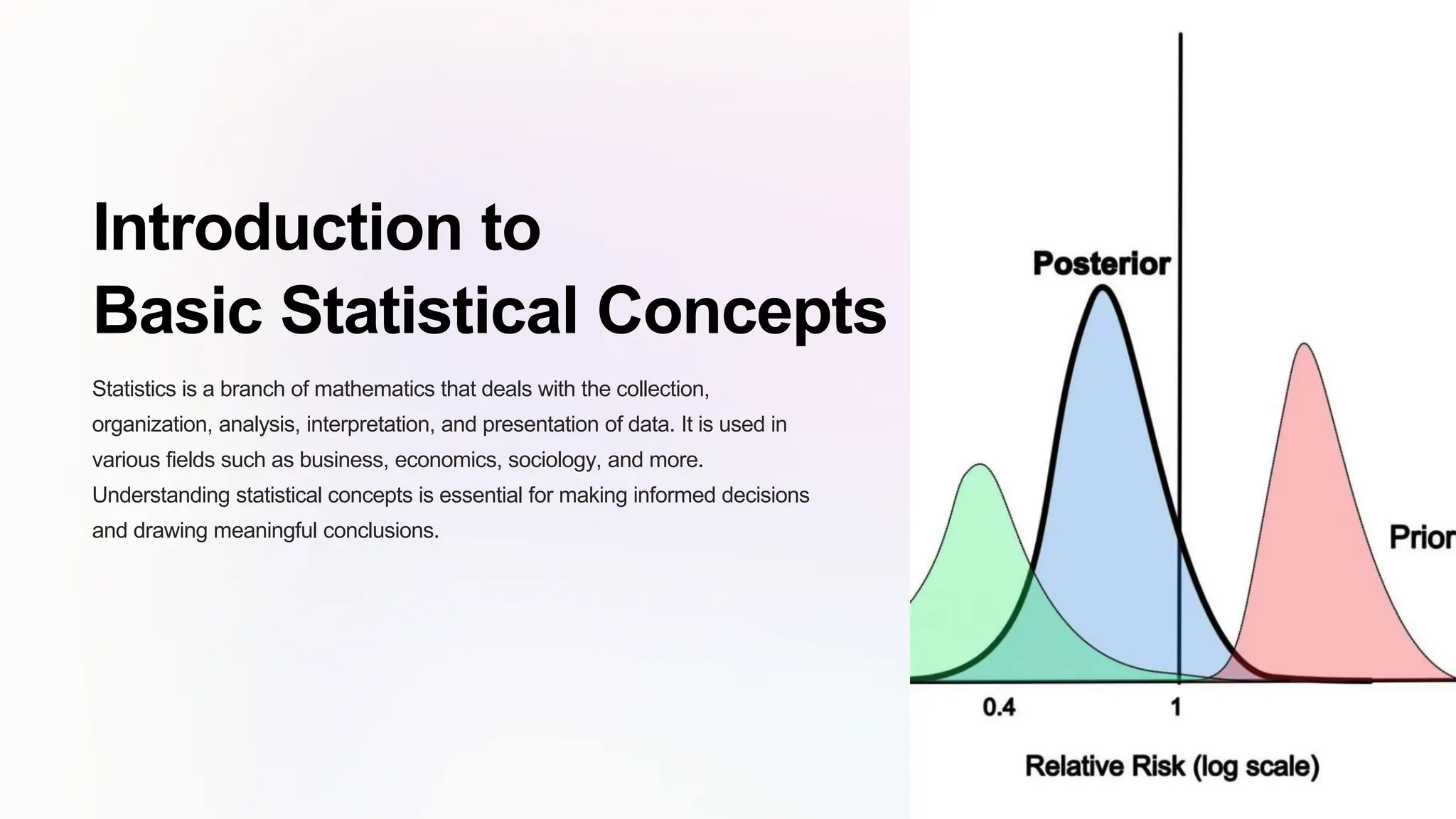 Introduction to
Basic Statistical Concepts

Statistics is a branch of mathematics that deals with the collection, organization, analysis, interpretation, and presentation of data. It is used in various fields such as business, economics, sociology, and more. Understanding statistical concepts is essential for making informed decisions and drawing meaningful conclusions.

Posterior

Prior

0.4

1

Relative Risk (log scale)